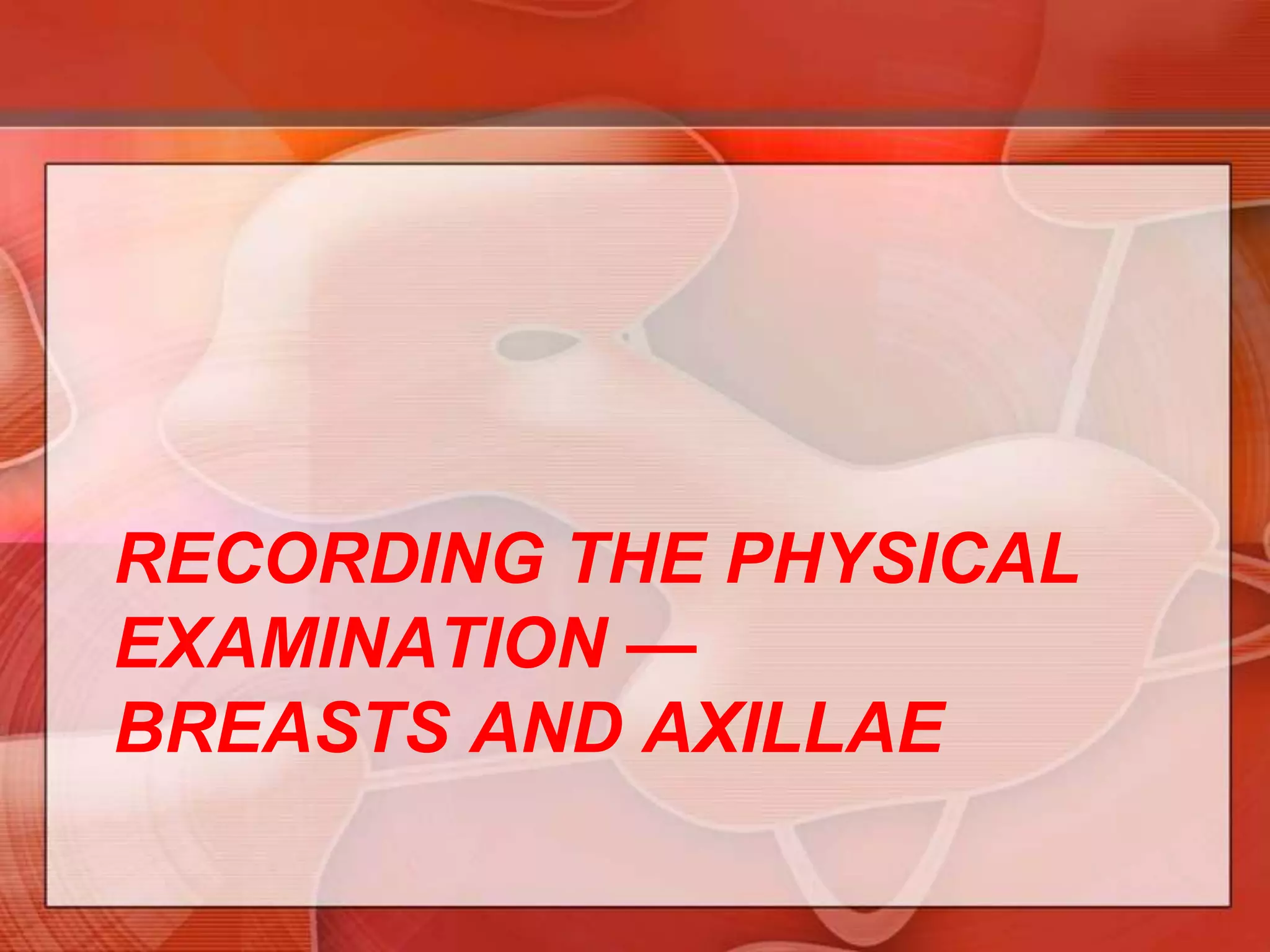 RECORDING THE PHYSICAL EXAMINATION — BREASTS AND AXILLAE